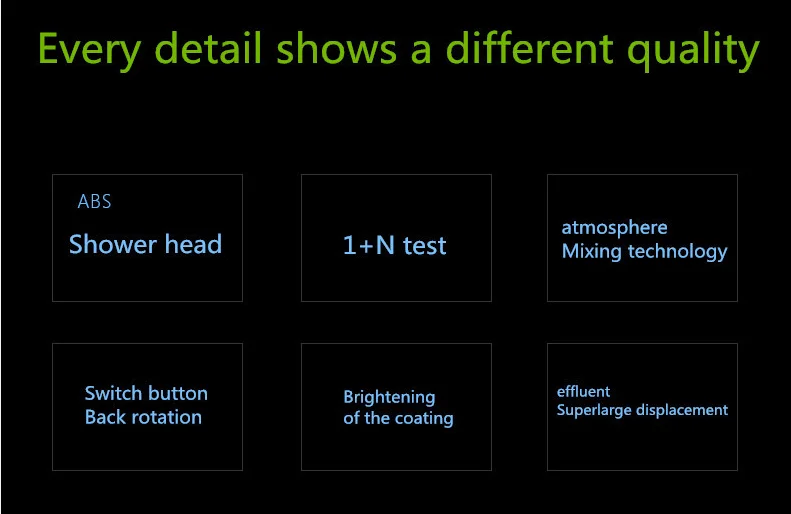 Every detail shows a different quality

ABS
Shower head

1+N test

atmosphere
Mixing technology

Switch button
Back rotation

Brightening
of the coating

effluent
Superlarge displacement